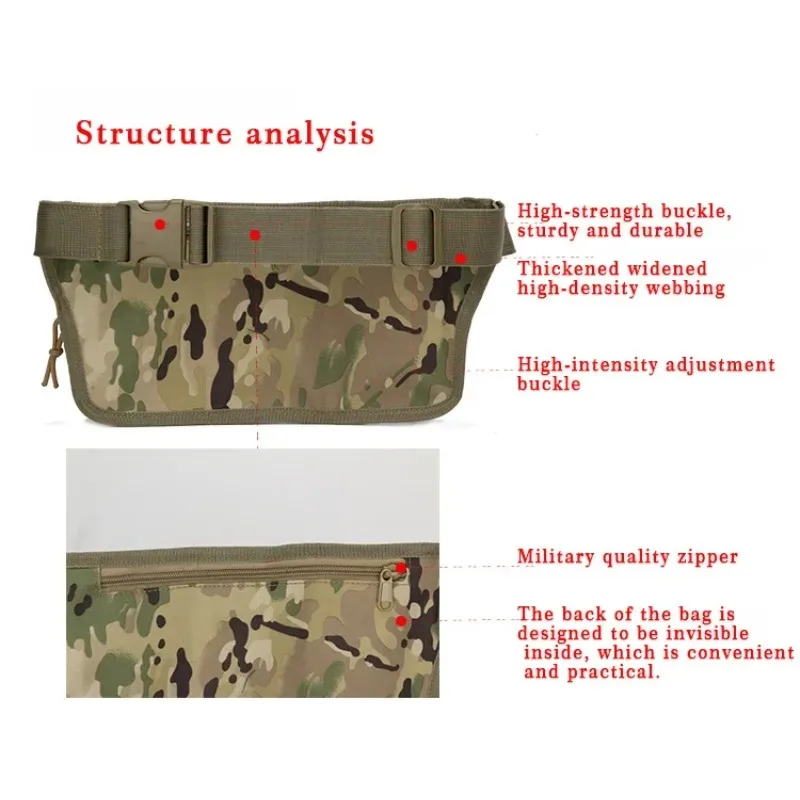 Structure analysis

High-strength buckle, sturdy and durable

Thickened widened high-density webbing

High-intensity adjustment buckle

Military quality zipper

The back of the bag is designed to be invisible inside, which is convenient and practical.